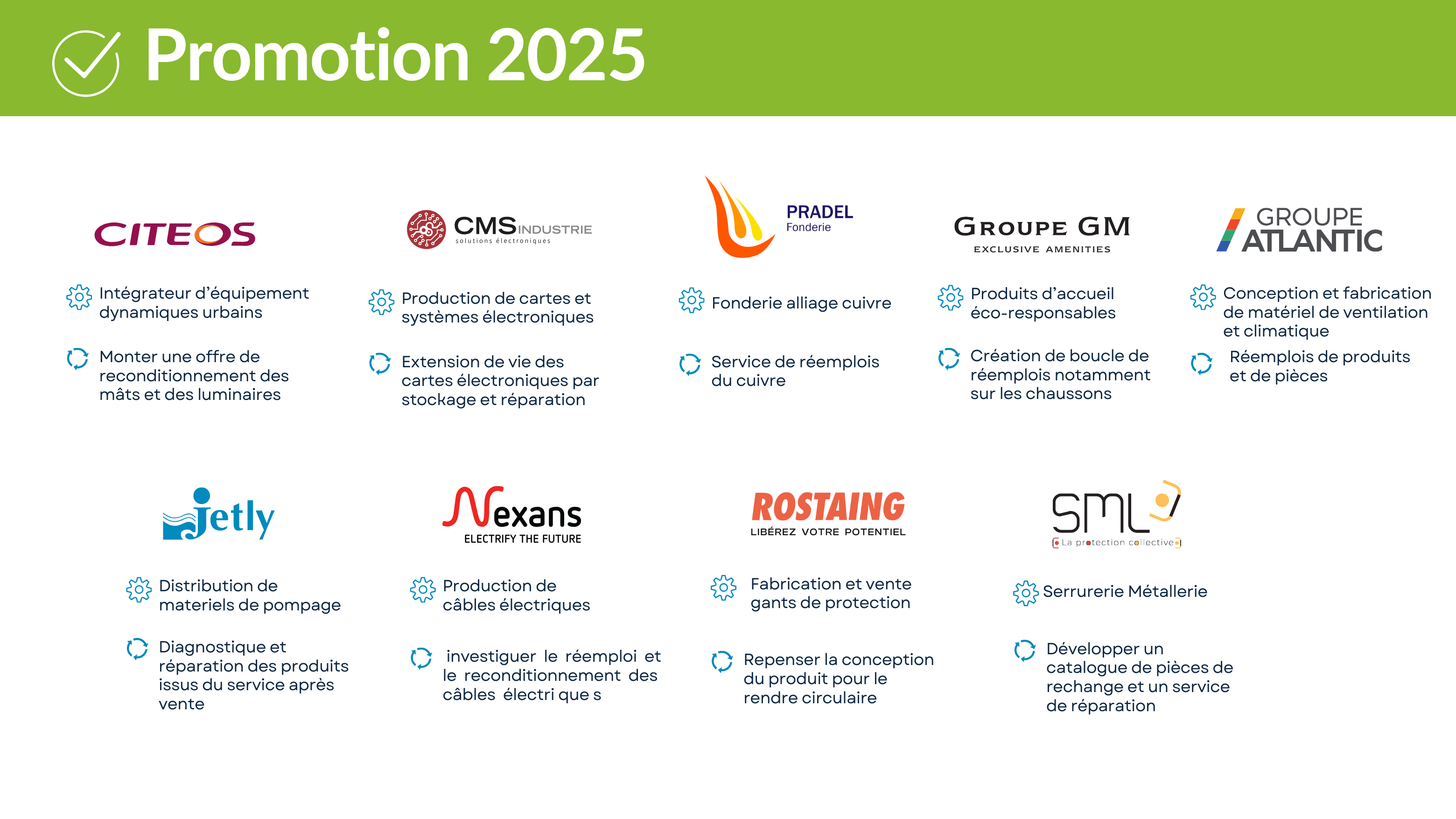 Promotion 2025

CITEOS

Intégrateur d'équipement dynamiques urbains

Monter une offre de reconditionnement des mâts et des luminaires

CMS INDUSTRIE
solutions électroniques

Production de cartes et systèmes électroniques

Extension de vie des cartes électroniques par stockage et réparation

PRADEL
Fonderie

Fonderie alliage cuivre

Service de réemplois du cuivre

GROUPE GM
EXCLUSIVE AMENITIES

Produits d'accueil éco-responsables

Création de boucle de réemplois notamment sur les chaussons

GROUPE ATLANTIC

Conception et fabrication de matériel de ventilation et climatique

Réemplois de produits et de pièces

Jetly

Distribution de materiels de pompage

Diagnostique et réparation des produits issus du service après vente

Nexans
ELECTRIFY THE FUTURE

Production de câbles électriques

investiguer le réemploi et le reconditionnement des câbles électri que s

ROSTAING
LIBÉREZ VOTRE POTENTIEL

Fabrication et vente gants de protection

Repenser la conception du produit pour le rendre circulaire

SML
La protection collective

Serrurerie Métallerie

Développer un catalogue de pièces de rechange et un service de réparation